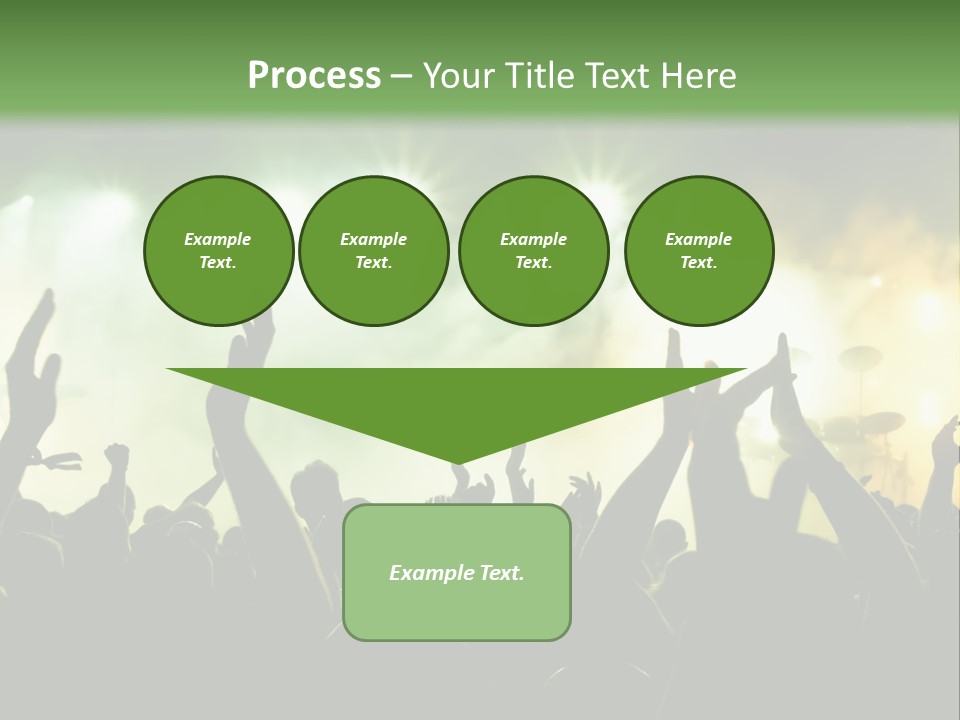 Process – Your Title Text Here

Example Text.

Example Text.

Example Text.

Example Text.

Example Text.